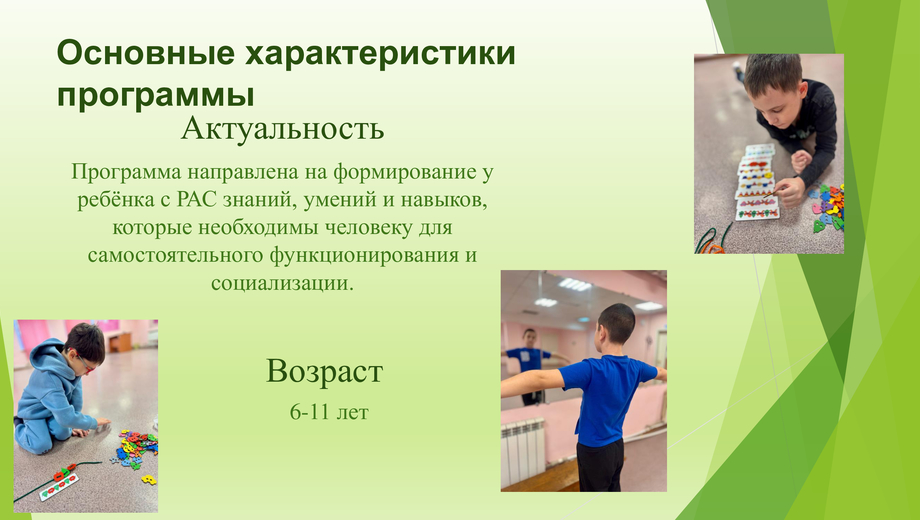 Основные характеристики программы

Актуальность

Программа направлена на формирование у ребёнка с РАС знаний, умений и навыков, которые необходимы человеку для самостоятельного функционирования и социализации.

Возраст

6-11 лет